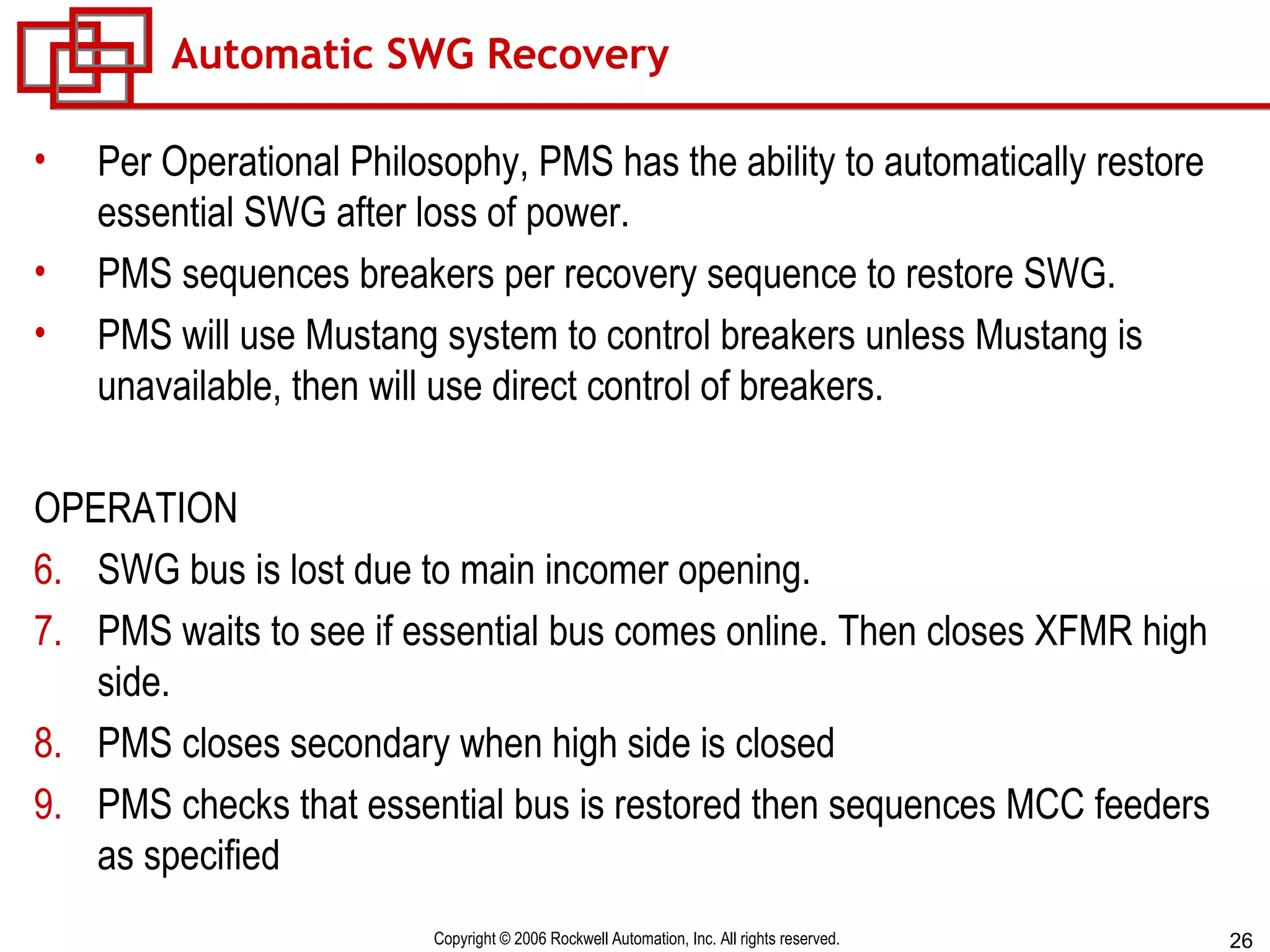 Automatic SWG Recovery

• Per Operational Philosophy, PMS has the ability to automatically restore essential SWG after loss of power.
• PMS sequences breakers per recovery sequence to restore SWG.
• PMS will use Mustang system to control breakers unless Mustang is unavailable, then will use direct control of breakers.

OPERATION
6. SWG bus is lost due to main incomer opening.
7. PMS waits to see if essential bus comes online. Then closes XFMR high side.
8. PMS closes secondary when high side is closed
9. PMS checks that essential bus is restored then sequences MCC feeders as specified

Copyright © 2006 Rockwell Automation, Inc. All rights reserved.

26